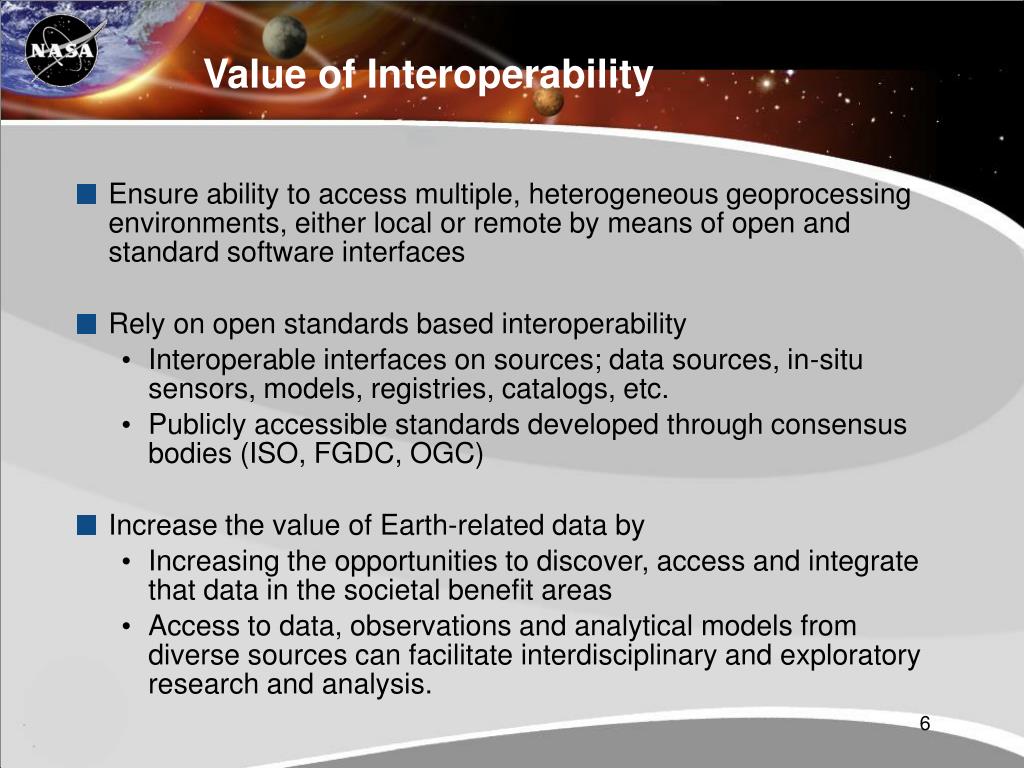 NASA

Value of Interoperability

■ Ensure ability to access multiple, heterogeneous geoprocessing environments, either local or remote by means of open and standard software interfaces

■ Rely on open standards based interoperability
• Interoperable interfaces on sources; data sources, in-situ sensors, models, registries, catalogs, etc.
• Publicly accessible standards developed through consensus bodies (ISO, FGDC, OGC)

■ Increase the value of Earth-related data by
• Increasing the opportunities to discover, access and integrate that data in the societal benefit areas
• Access to data, observations and analytical models from diverse sources can facilitate interdisciplinary and exploratory research and analysis.

6